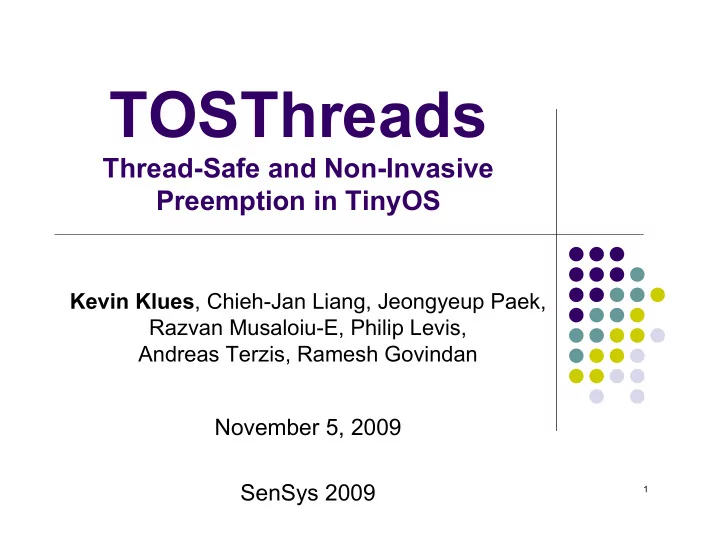 TOSThreads
Thread-Safe and Non-Invasive Preemption in TinyOS

Kevin Klues, Chieh-Jan Liang, Jeongyeup Paek, Razvan Musaloiu-E, Philip Levis, Andreas Terzis, Ramesh Govindan

November 5, 2009

SenSys 2009

1